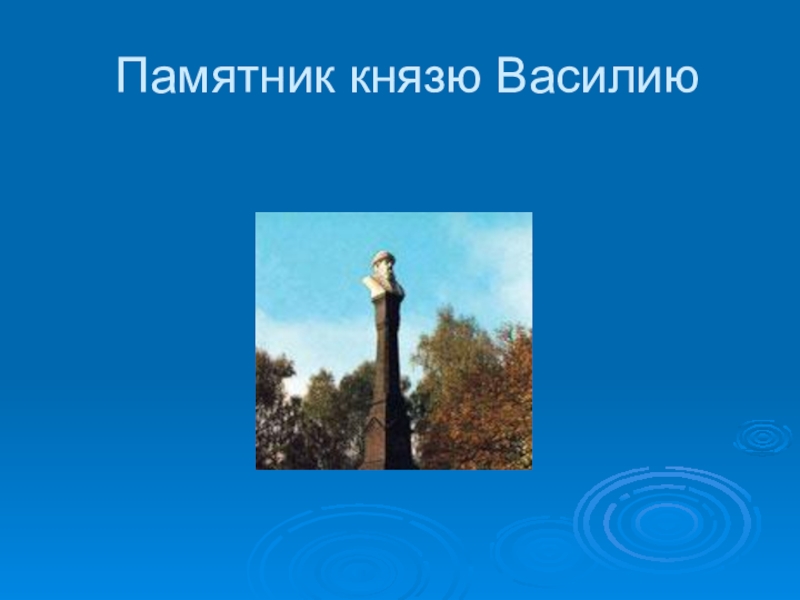 Памятник князю Василию